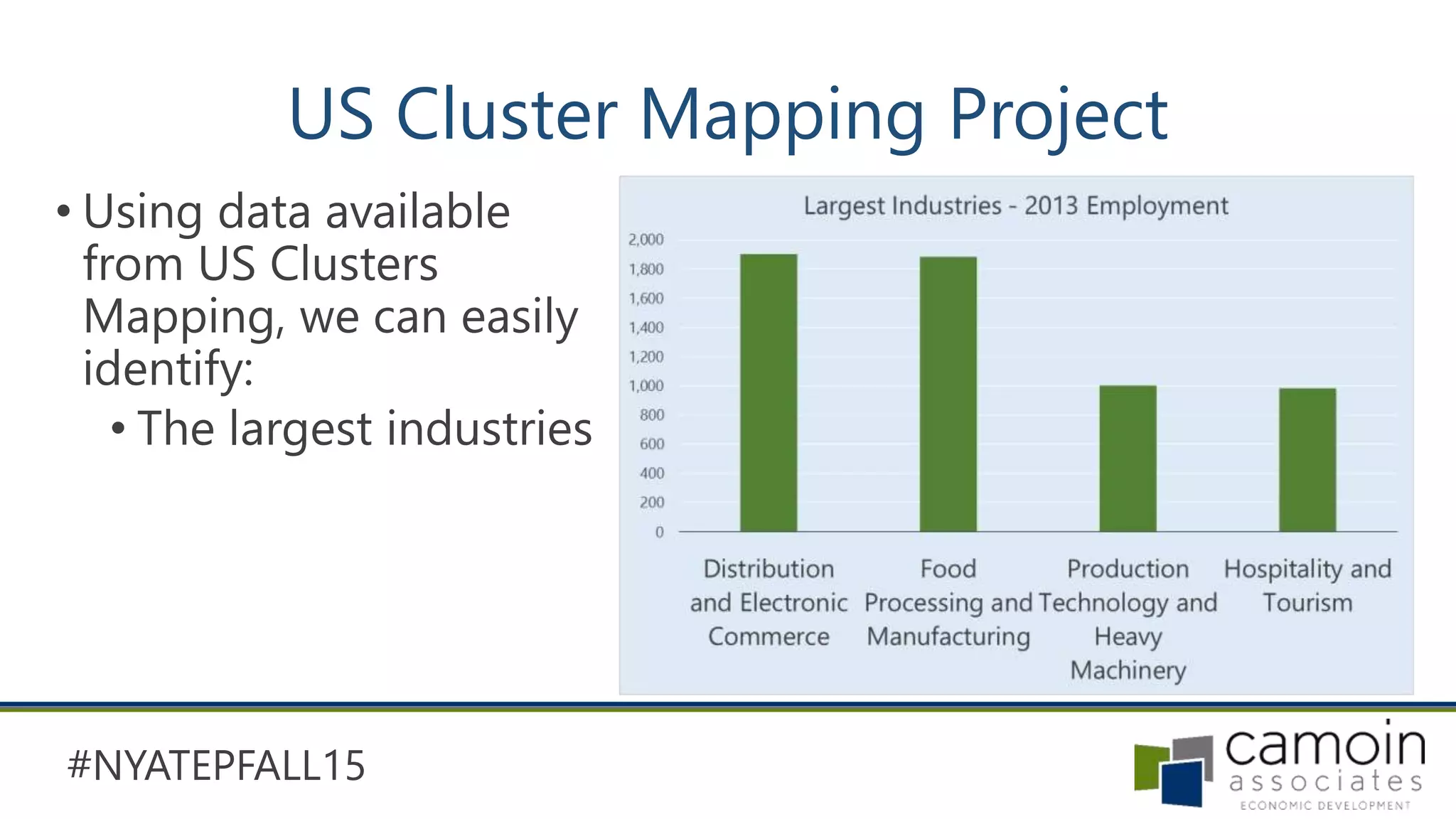 US Cluster Mapping Project

• Using data available from US Clusters Mapping, we can easily identify:
  • The largest industries

Largest Industries - 2013 Employment

2,000
1,800
1,600
1,400
1,200
1,000
800
600
400
200
0

Distribution and Electronic Commerce
Food Processing and Manufacturing
Production Technology and Heavy Machinery
Hospitality and Tourism

#NYATEPFALL15

camoin associates
ECONOMIC DEVELOPMENT